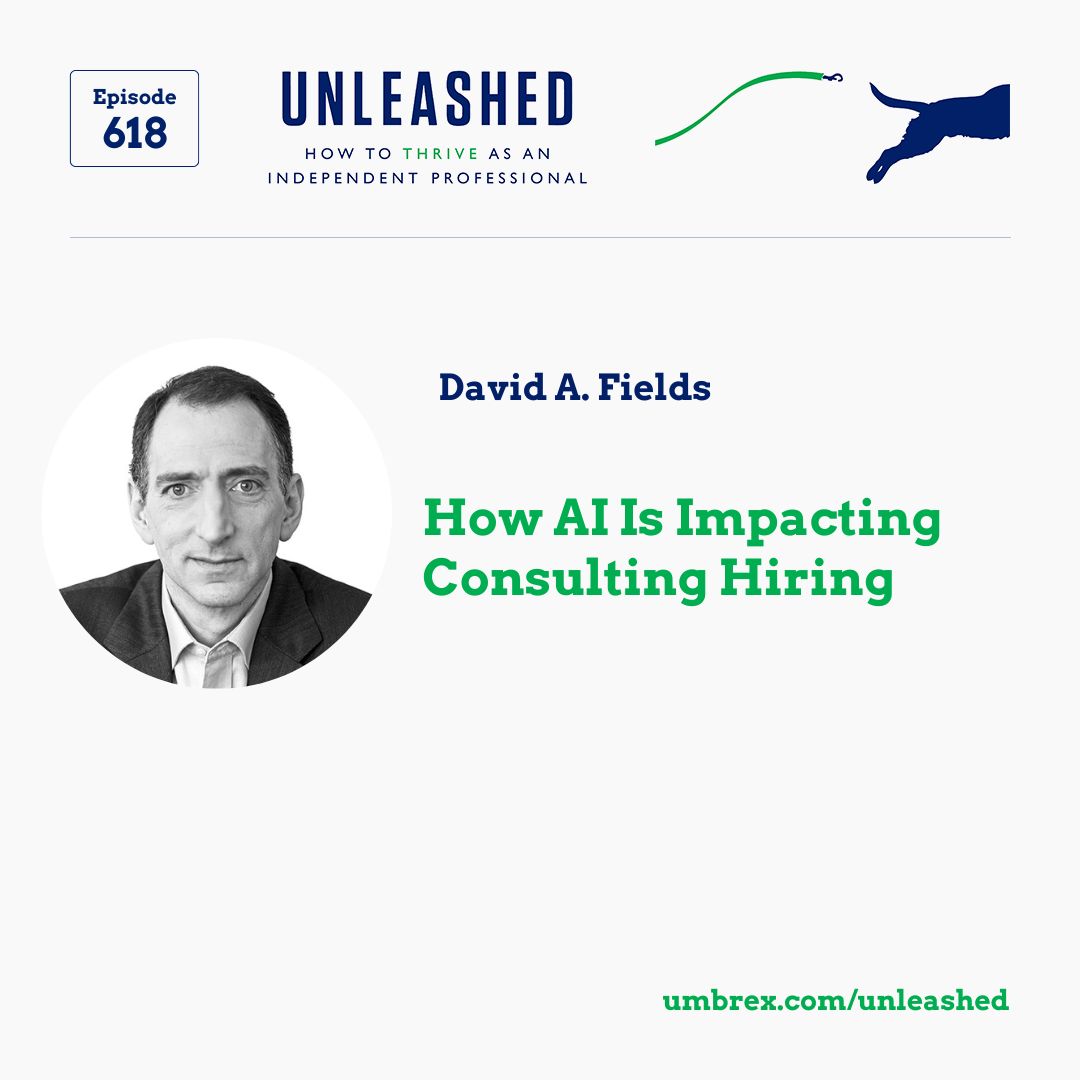 Episode
618

UNLEASHED
HOW TO THRIVE AS AN
INDEPENDENT PROFESSIONAL

David A. Fields

How AI Is Impacting Consulting Hiring

umbrex.com/unleashed